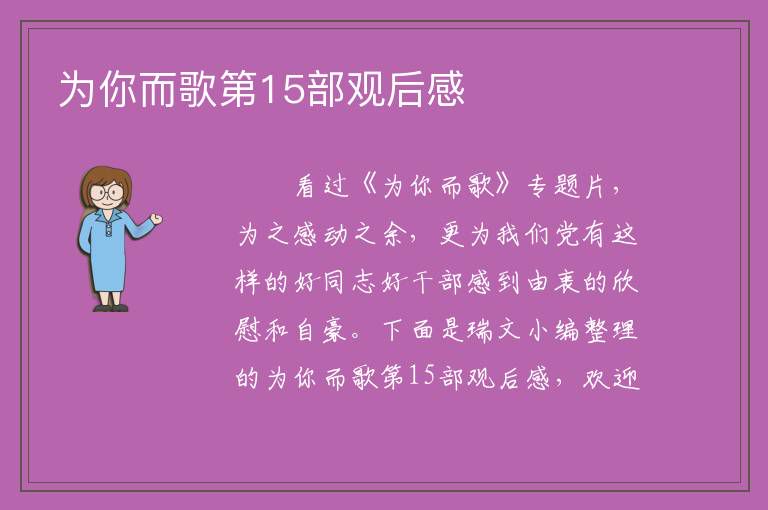 为你而歌第15部观后感

看过《为你而歌》专题片，为之感动之余，更为我们党有这样的好同志好干部感到由衷的欣慰和自豪。下面是瑞文小编整理的为你而歌第15部观后感，欢迎